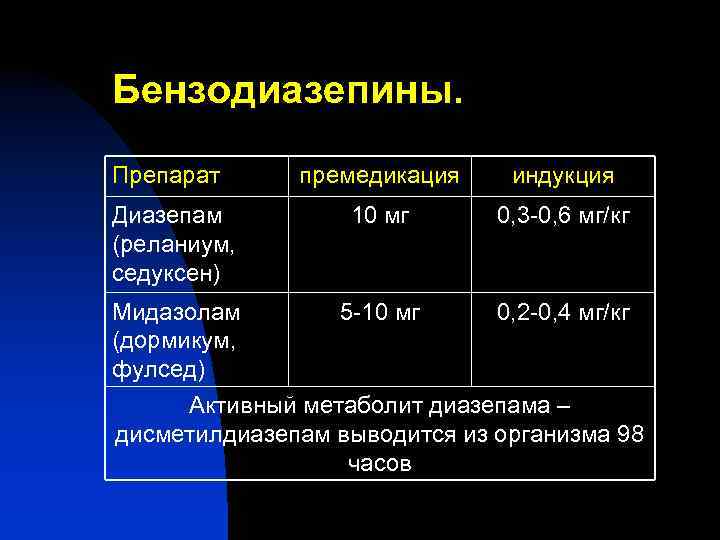 Бензодиазепины.

| Препарат | премедикация | индукция |
|---|---|---|
| Диазепам (реланиум, седуксен) | 10 мг | 0,3-0,6 мг/кг |
| Мидазолам (дормикум, фулсед) | 5-10 мг | 0,2-0,4 мг/кг |
| Активный метаболит диазепама – дисметилдиазепам выводится из организма 98 часов | | |